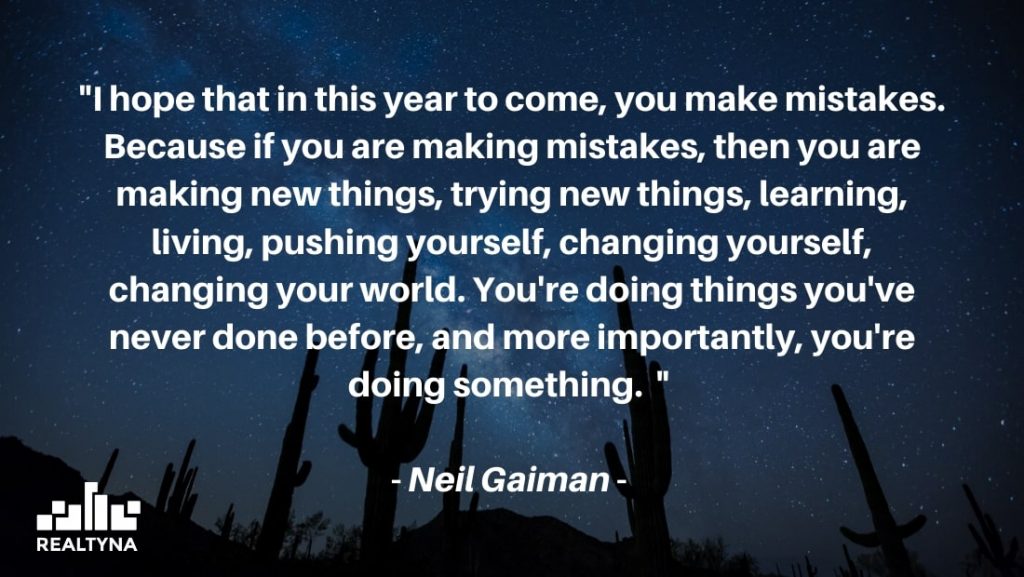 "I hope that in this year to come, you make mistakes. Because if you are making mistakes, then you are making new things, trying new things, learning, living, pushing yourself, changing yourself, changing your world. You're doing things you've never done before, and more importantly, you're doing something. "

- Neil Gaiman -

REALTYNA